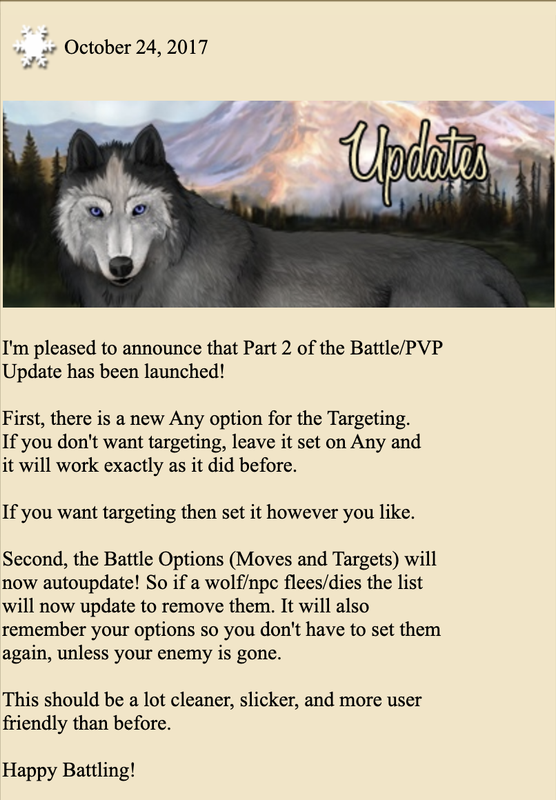 October 24, 2017

Updates

I'm pleased to announce that Part 2 of the Battle/PVP Update has been launched!

First, there is a new Any option for the Targeting. If you don't want targeting, leave it set on Any and it will work exactly as it did before.

If you want targeting then set it however you like.

Second, the Battle Options (Moves and Targets) will now autoupdate! So if a wolf/npc flees/dies the list will now update to remove them. It will also remember your options so you don't have to set them again, unless your enemy is gone.

This should be a lot cleaner, slicker, and more user friendly than before.

Happy Battling!